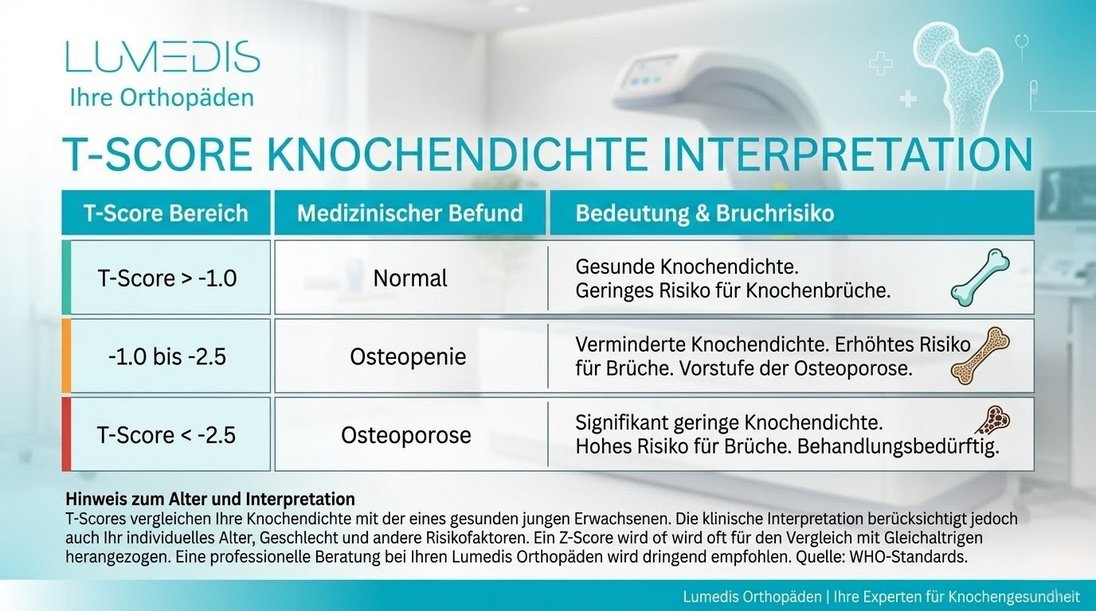 LUMEDIS
Ihre Orthopäden

T-SCORE KNOCHENDICHTE INTERPRETATION

| T-Score Bereich | Medizinischer Befund | Bedeutung & Bruchrisiko |
|---|---|---|
| T-Score > -1.0 | Normal | Gesunde Knochendichte. Geringes Risiko für Knochenbrüche. |
| -1.0 bis -2.5 | Osteopenie | Verminderte Knochendichte. Erhöhtes Risiko für Brüche. Vorstufe der Osteoporose. |
| T-Score < -2.5 | Osteoporose | Signifikant geringe Knochendichte. Hohes Risiko für Brüche. Behandlungsbedürftig. |

Hinweis zum Alter und Interpretation
T-Scores vergleichen Ihre Knochendichte mit der eines gesunden jungen Erwachsenen. Die klinische Interpretation berücksichtigt jedoch auch Ihr individuelles Alter, Geschlecht und andere Risikofaktoren. Ein Z-Score wird of wird oft für den Vergleich mit Gleichaltrigen herangezogen. Eine professionelle Beratung bei Ihren Lumedis Orthopäden wird dringend empfohlen. Quelle: WHO-Standards.

Lumedis Orthopäden | Ihre Experten für Knochengesundheit